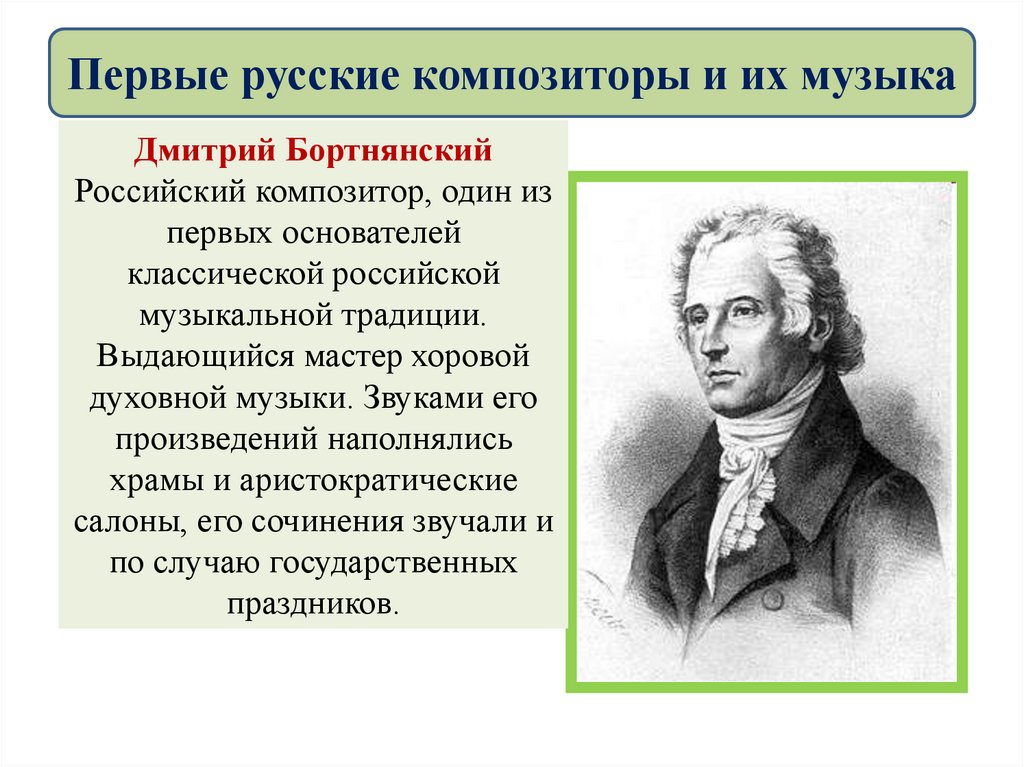 Первые русские композиторы и их музыка

Дмитрий Бортнянский
Российский композитор, один из первых основателей классической российской музыкальной традиции. Выдающийся мастер хоровой духовной музыки. Звуками его произведений наполнялись храмы и аристократические салоны, его сочинения звучали и по случаю государственных праздников.